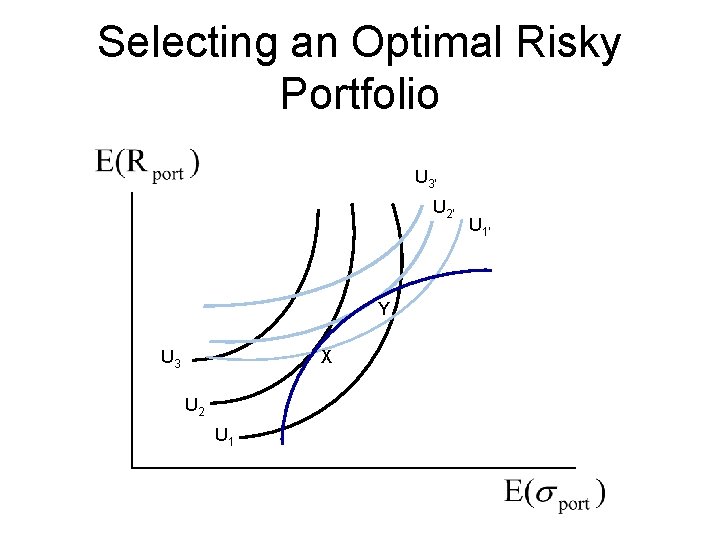 Selecting an Optimal Risky Portfolio

$E(R_{port})$

$U_{3'}$

$U_{2'}$

$U_{1'}$

Y

X

$U_3$

$U_2$

$U_1$

$E(\sigma_{port})$